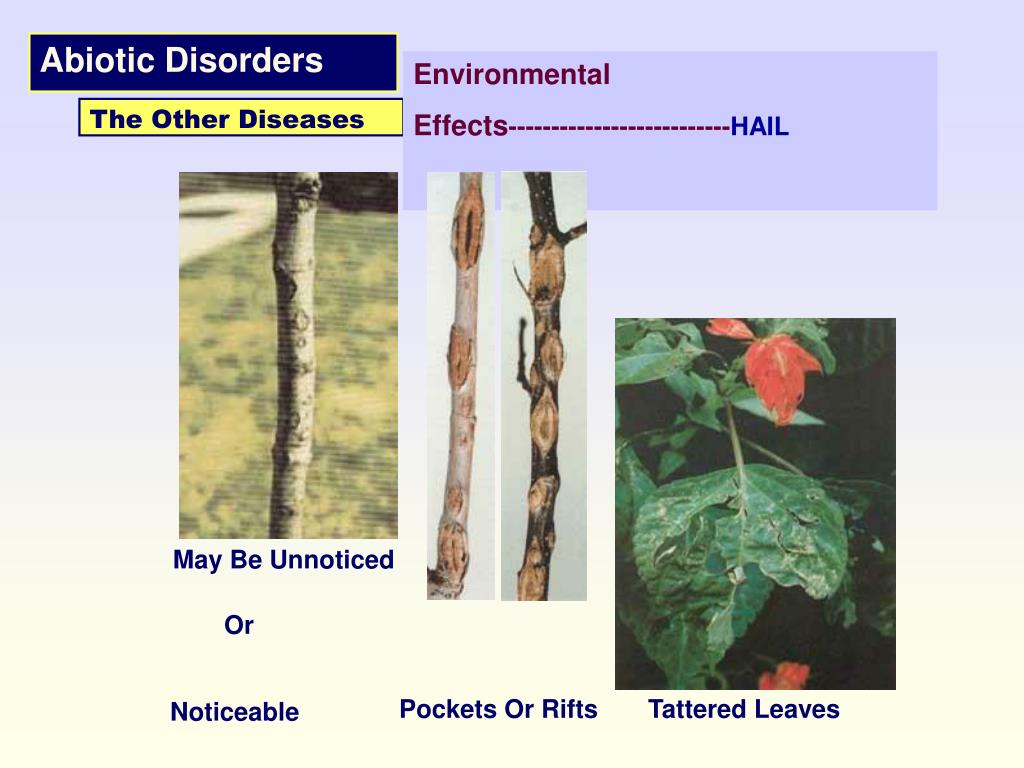 Abiotic Disorders

The Other Diseases

Environmental

Effects-------------------------HAIL

May Be Unnoticed

Or

Noticeable

Pockets Or Rifts

Tattered Leaves